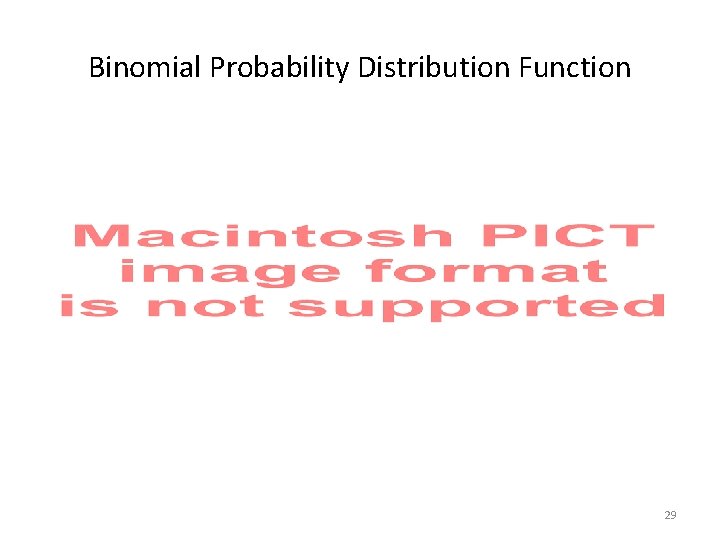 Binomial Probability Distribution Function

Macintosh PICT image format is not supported

29